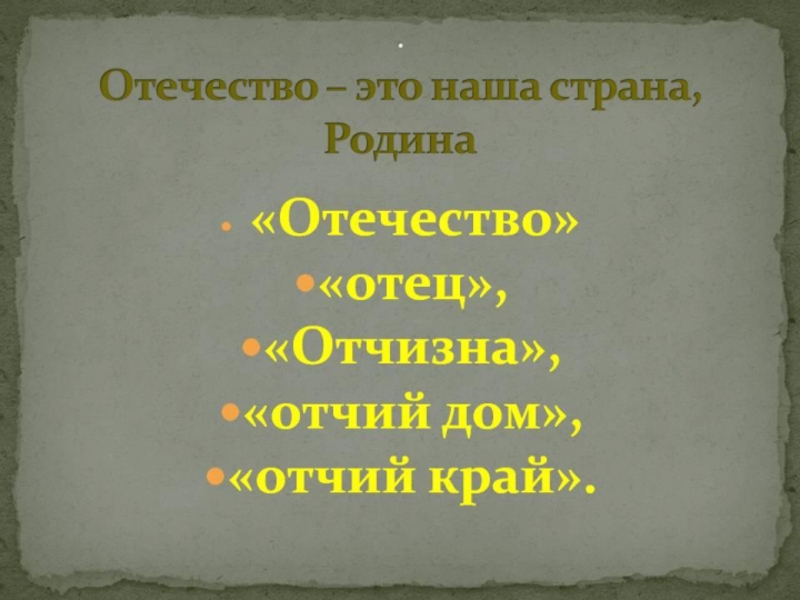 .

Отечество – это наша страна, Родина

• «Отечество»
• «отец»,
• «Отчизна»,
• «отчий дом»,
• «отчий край».